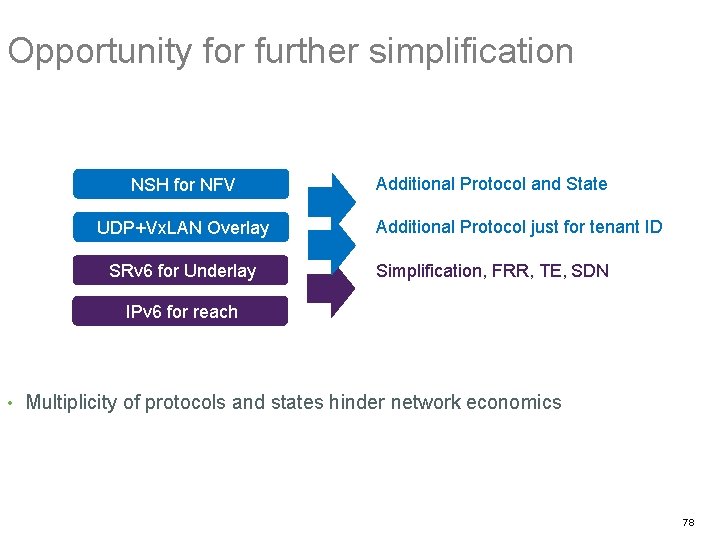 Opportunity for further simplification

NSH for NFV

UDP+VxLAN Overlay

SRv6 for Underlay

IPv6 for reach

Additional Protocol and State

Additional Protocol just for tenant ID

Simplification, FRR, TE, SDN

• Multiplicity of protocols and states hinder network economics

78